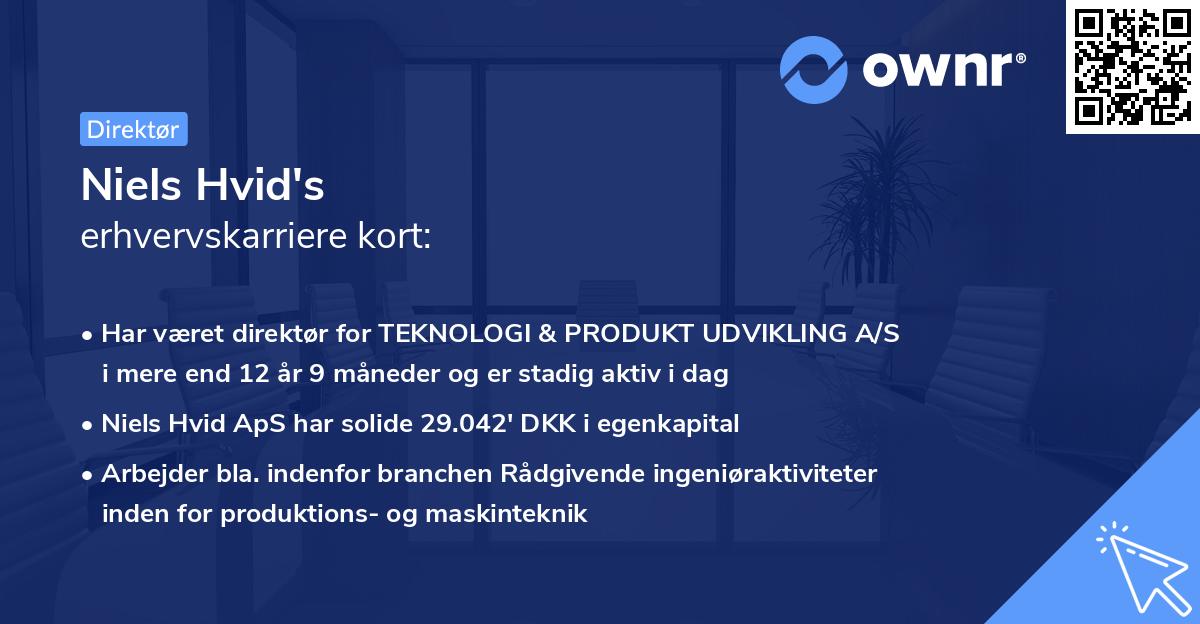 ownr®

Direktør

Niels Hvid's
erhvervskarriere kort:

• Har været direktør for TEKNOLOGI & PRODUKT UDVIKLING A/S i mere end 12 år 9 måneder og er stadig aktiv i dag

• Niels Hvid ApS har solide 29.042' DKK i egenkapital

• Arbejder bla. indenfor branchen Rådgivende ingeniøraktiviteter inden for produktions- og maskinteknik